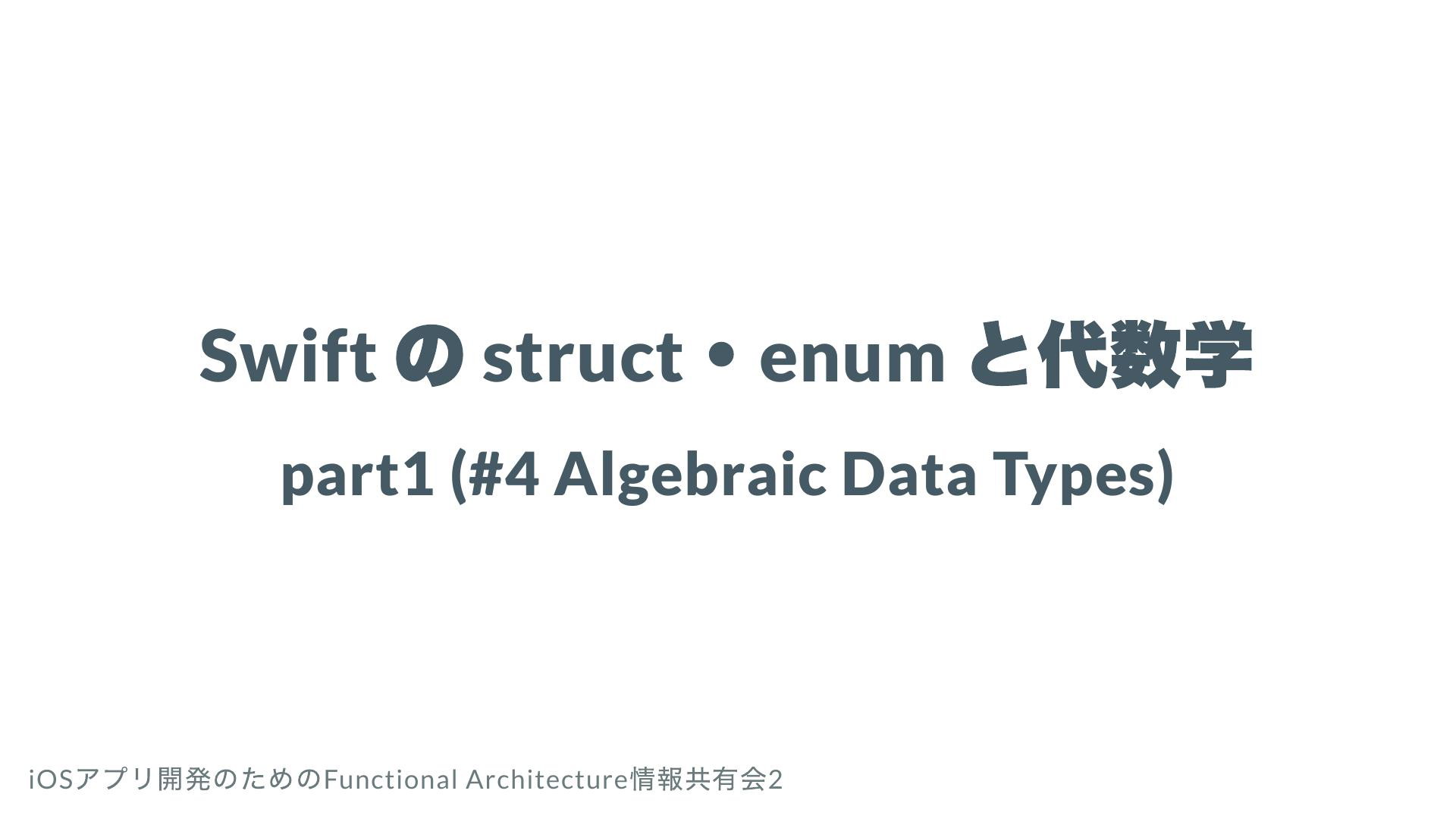 Swift の struct・enum と代数学

part1 (#4 Algebraic Data Types)

iOSアプリ開発のためのFunctional Architecture情報共有会2